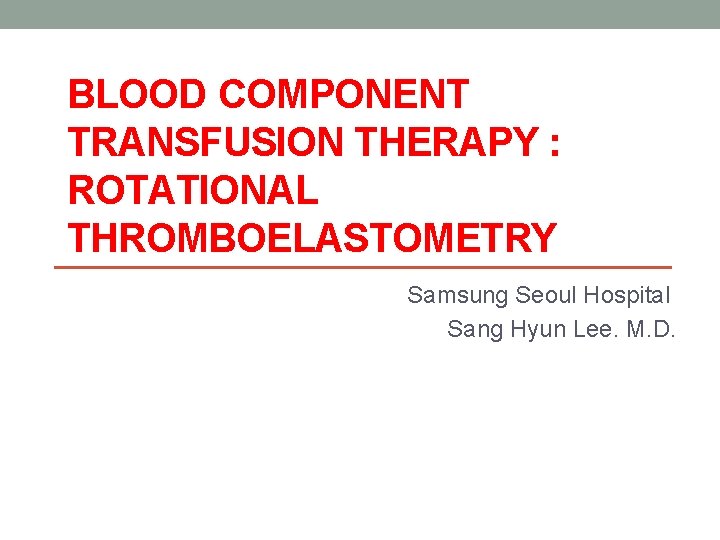 BLOOD COMPONENT TRANSFUSION THERAPY : ROTATIONAL THROMBOELASTOMETRY

Samsung Seoul Hospital
Sang Hyun Lee. M.D.